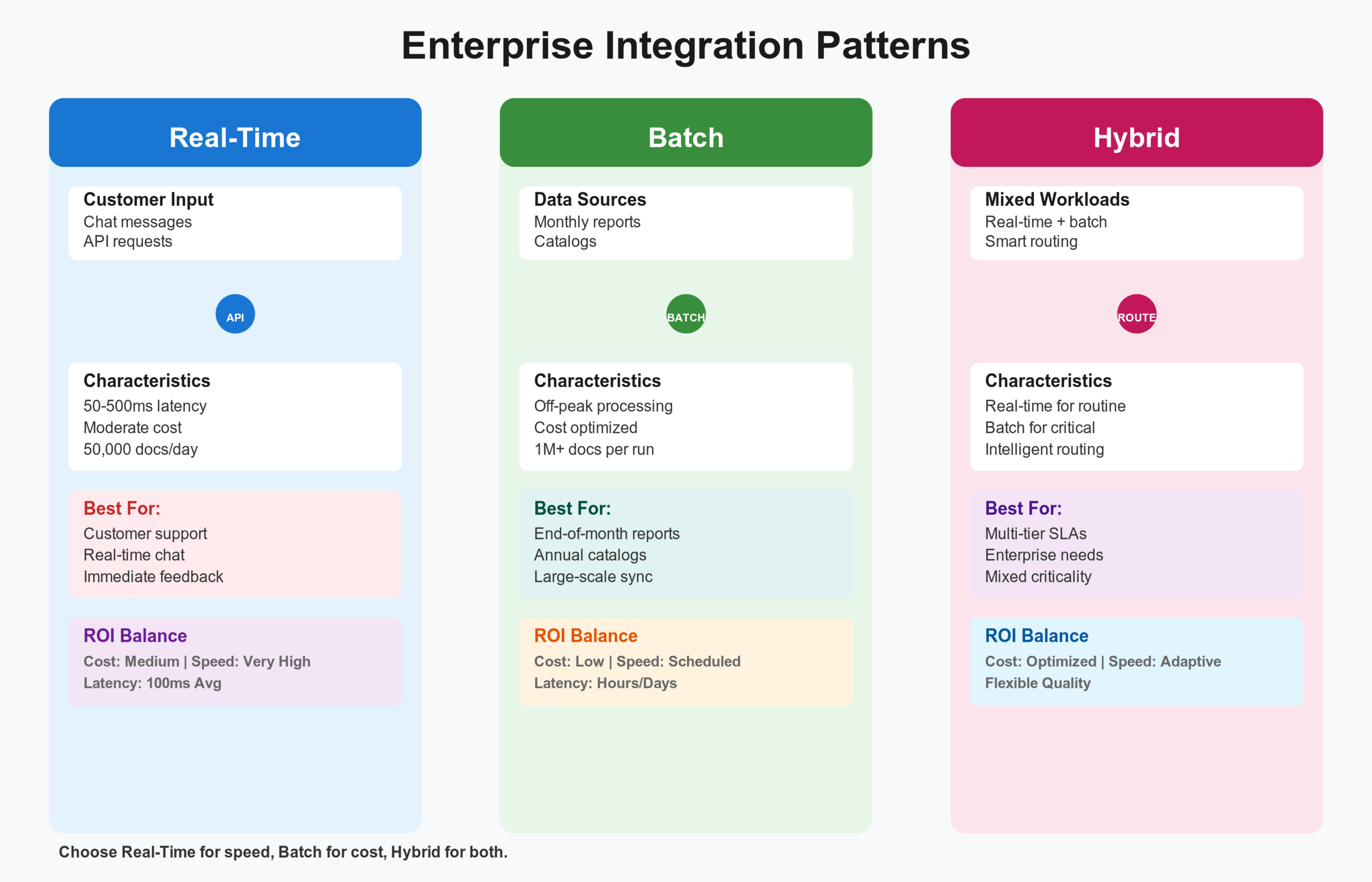 Enterprise Integration Patterns

Real-Time

Customer Input
Chat messages
API requests

API

Characteristics
50-500ms latency
Moderate cost
50,000 docs/day

Best For:
Customer support
Real-time chat
Immediate feedback

ROI Balance
Cost: Medium | Speed: Very High
Latency: 100ms Avg

Batch

Data Sources
Monthly reports
Catalogs

BATCH

Characteristics
Off-peak processing
Cost optimized
1M+ docs per run

Best For:
End-of-month reports
Annual catalogs
Large-scale sync

ROI Balance
Cost: Low | Speed: Scheduled
Latency: Hours/Days

Hybrid

Mixed Workloads
Real-time + batch
Smart routing

ROUTE

Characteristics
Real-time for routine
Batch for critical
Intelligent routing

Best For:
Multi-tier SLAs
Enterprise needs
Mixed criticality

ROI Balance
Cost: Optimized | Speed: Adaptive
Flexible Quality

Choose Real-Time for speed, Batch for cost, Hybrid for both.